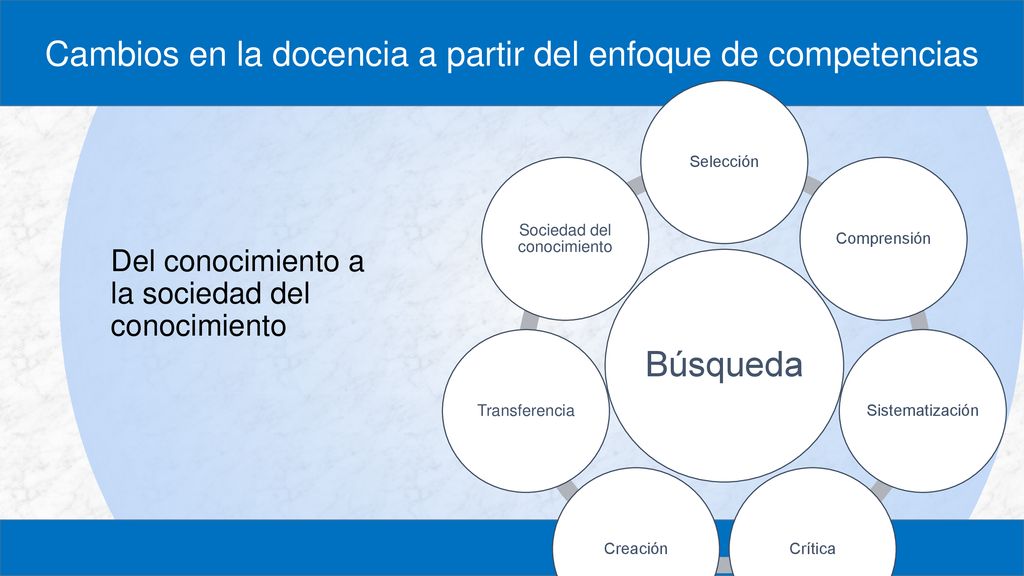 Cambios en la docencia a partir del enfoque de competencias

Del conocimiento a la sociedad del conocimiento

Búsqueda

Selección

Comprensión

Sistematización

Crítica

Creación

Transferencia

Sociedad del conocimiento